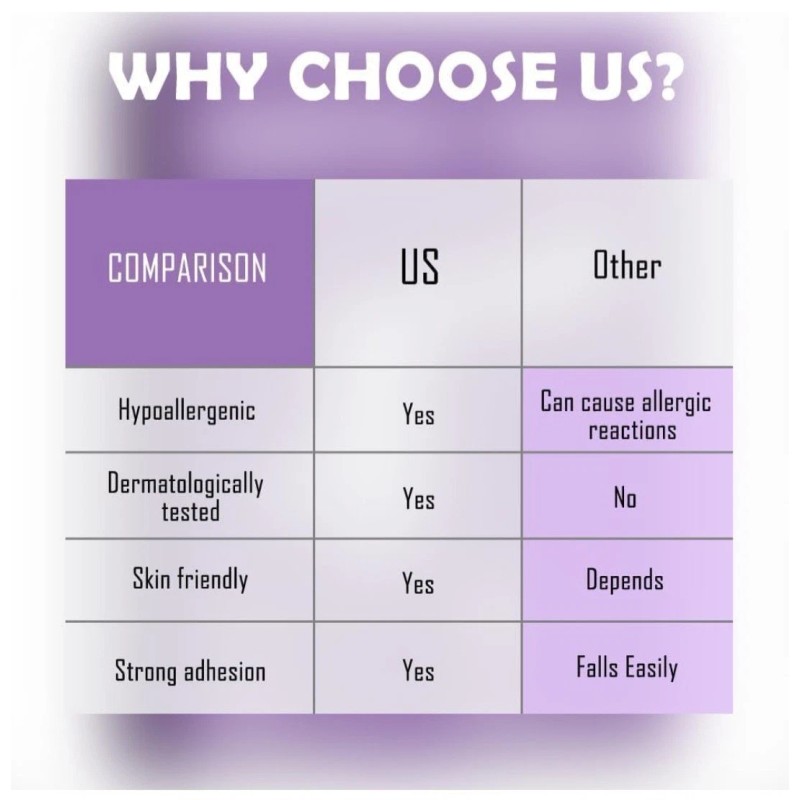 WHY CHOOSE US?

| COMPARISON | US | Other |
|---|---|---|
| Hypoallergenic | Yes | Can cause allergic reactions |
| Dermatologically tested | Yes | No |
| Skin friendly | Yes | Depends |
| Strong adhesion | Yes | Falls Easily |